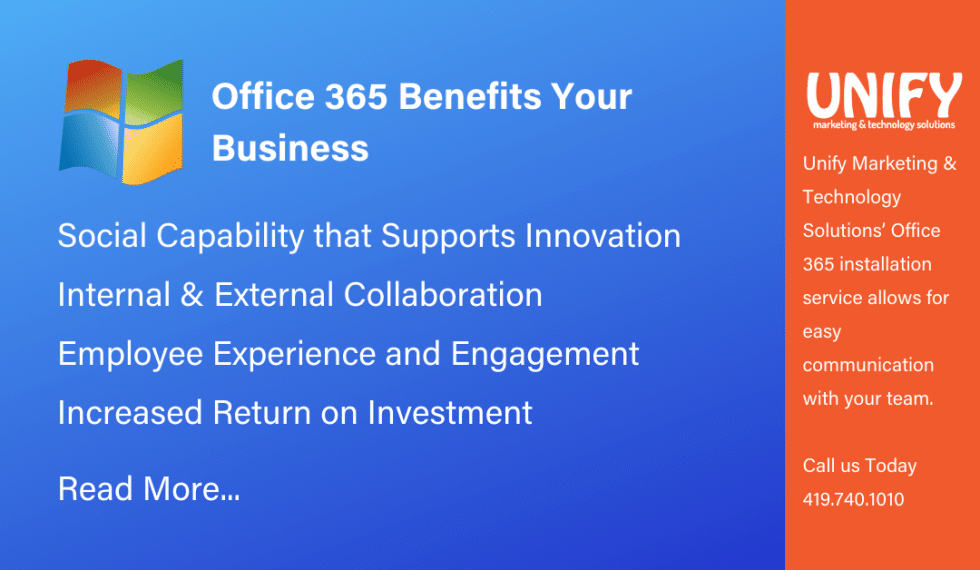 Office 365 Benefits Your Business

Social Capability that Supports Innovation

Internal & External Collaboration

Employee Experience and Engagement

Increased Return on Investment

Read More...

UNIFY
marketing & technology solutions

Unify Marketing & Technology Solutions' Office 365 installation service allows for easy communication with your team.

Call us Today
419.740.1010